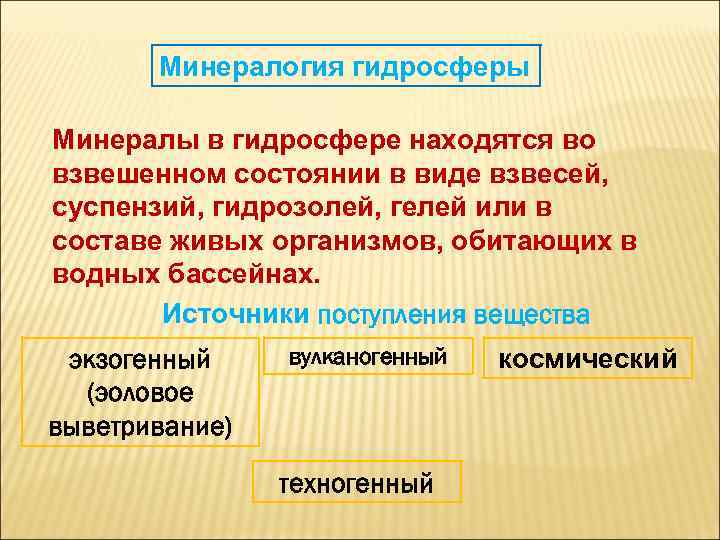 Минералогия гидросферы

Минералы в гидросфере находятся во взвешенном состоянии в виде взвесей, суспензий, гидрозолей, гелей или в составе живых организмов, обитающих в водных бассейнах.

Источники поступления вещества

экзогенный (эоловое выветривание)

вулканогенный

космический

техногенный